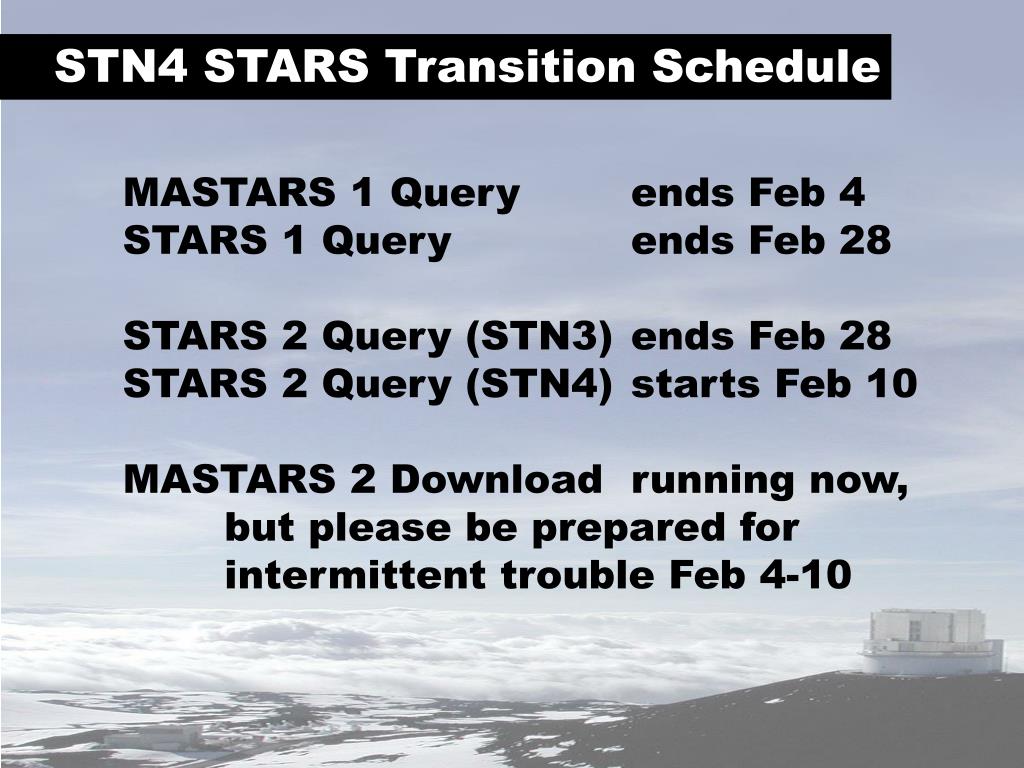 STN4 STARS Transition Schedule

MASTARS 1 Query ends Feb 4
STARS 1 Query ends Feb 28

STARS 2 Query (STN3) ends Feb 28
STARS 2 Query (STN4) starts Feb 10

MASTARS 2 Download running now, but please be prepared for intermittent trouble Feb 4-10